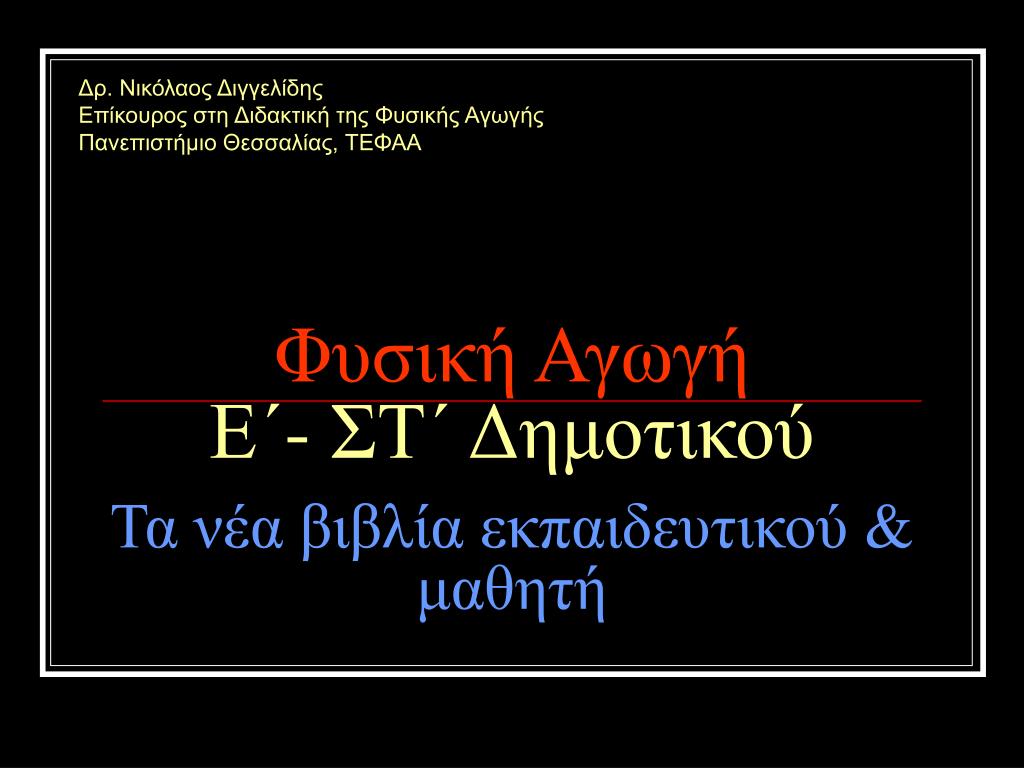 Δρ. Νικόλαος Διγγελίδης
Επίκουρος στη Διδακτική της Φυσικής Αγωγής
Πανεπιστήμιο Θεσσαλίας, ΤΕΦΑΑ

Φυσική Αγωγή
Ε΄- ΣΤ΄ Δημοτικού

Τα νέα βιβλία εκπαιδευτικού & μαθητή